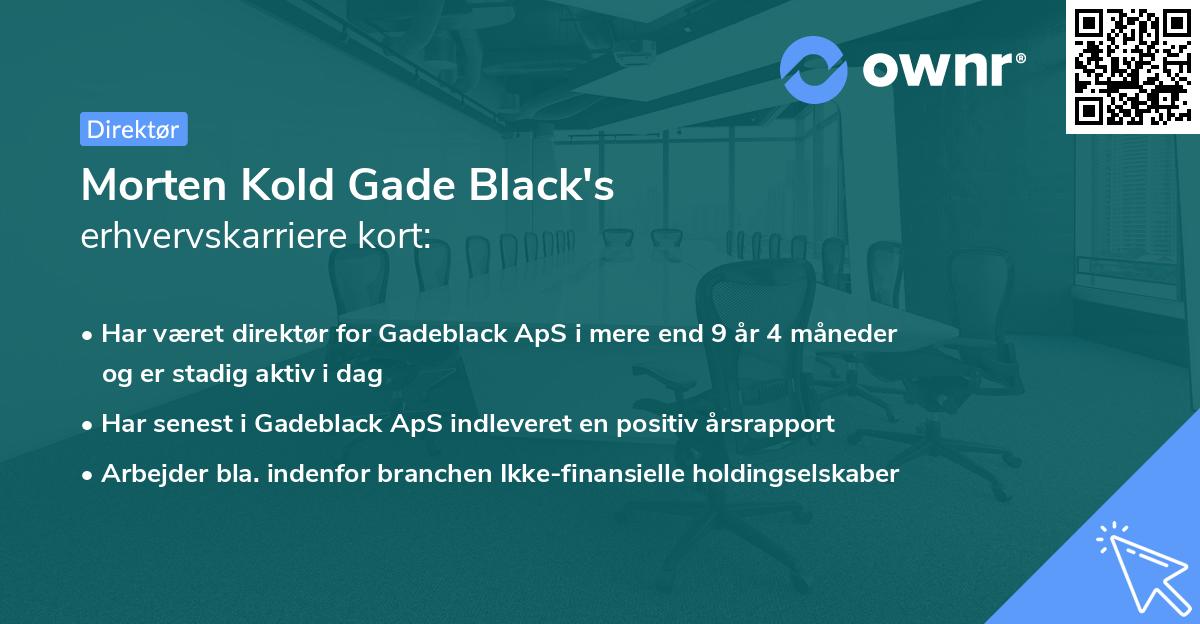 ownr®

Direktør

Morten Kold Gade Black's
erhvervskarriere kort:

• Har været direktør for Gadeblack ApS i mere end 9 år 4 måneder og er stadig aktiv i dag
• Har senest i Gadeblack ApS indleveret en positiv årsrapport
• Arbejder bla. indenfor branchen Ikke-finansielle holdingselskaber